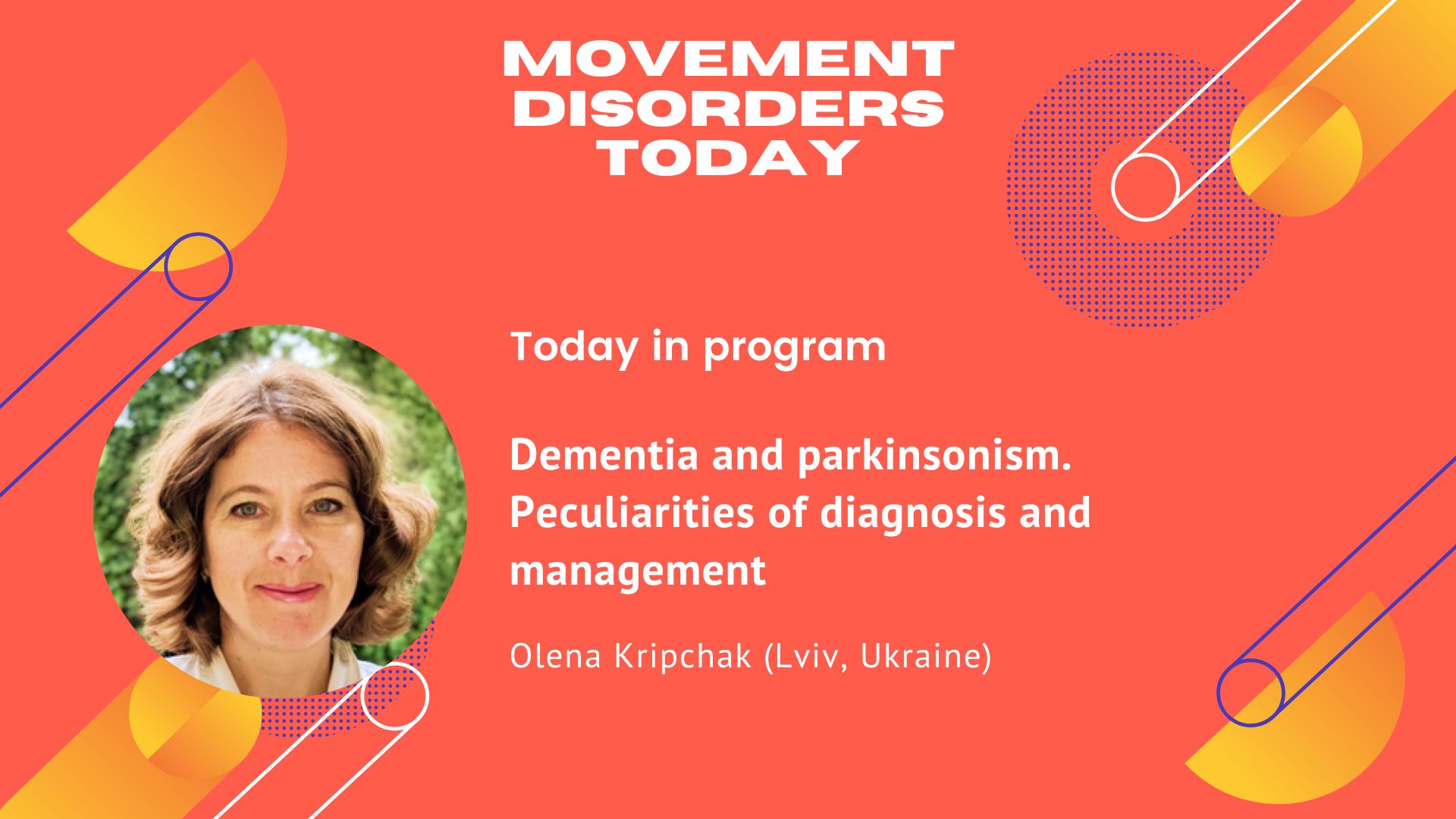 MOVEMENT DISORDERS TODAY

Today in program

Dementia and parkinsonism. Peculiarities of diagnosis and management

Olena Kripchak (Lviv, Ukraine)